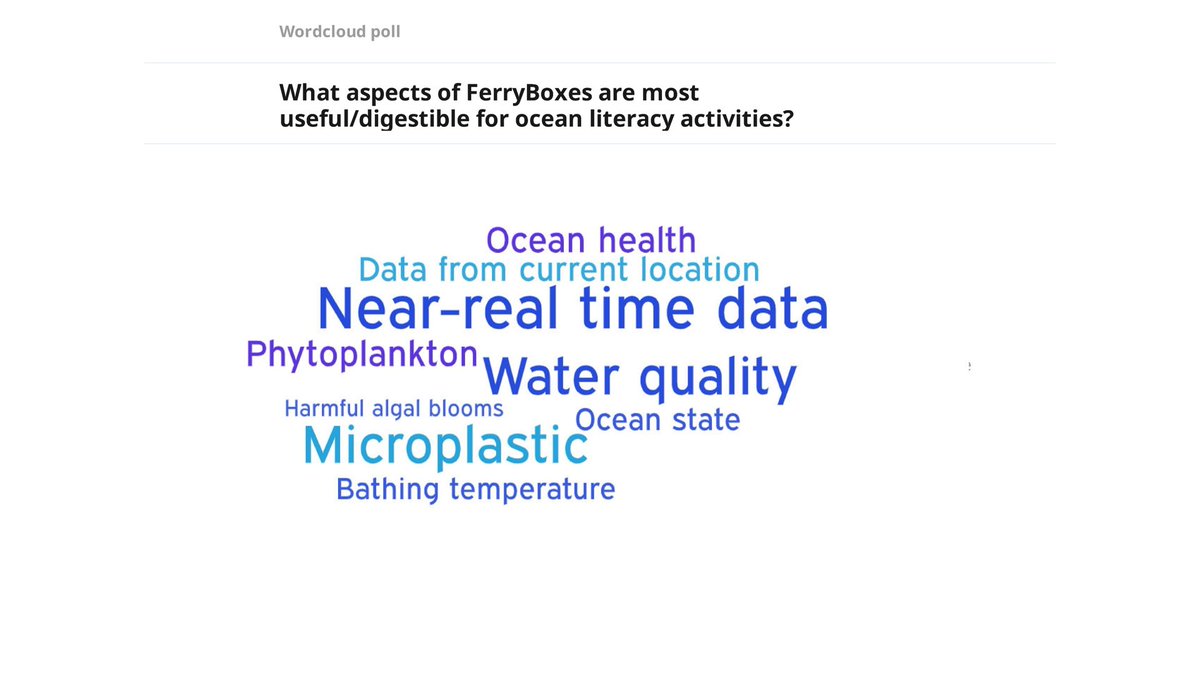 Wordcloud poll

What aspects of FerryBoxes are most useful/digestible for ocean literacy activities?

Ocean health
Data from current location
Near-real time data
Phytoplankton
Water quality
Harmful algal blooms
Ocean state
Microplastic
Bathing temperature